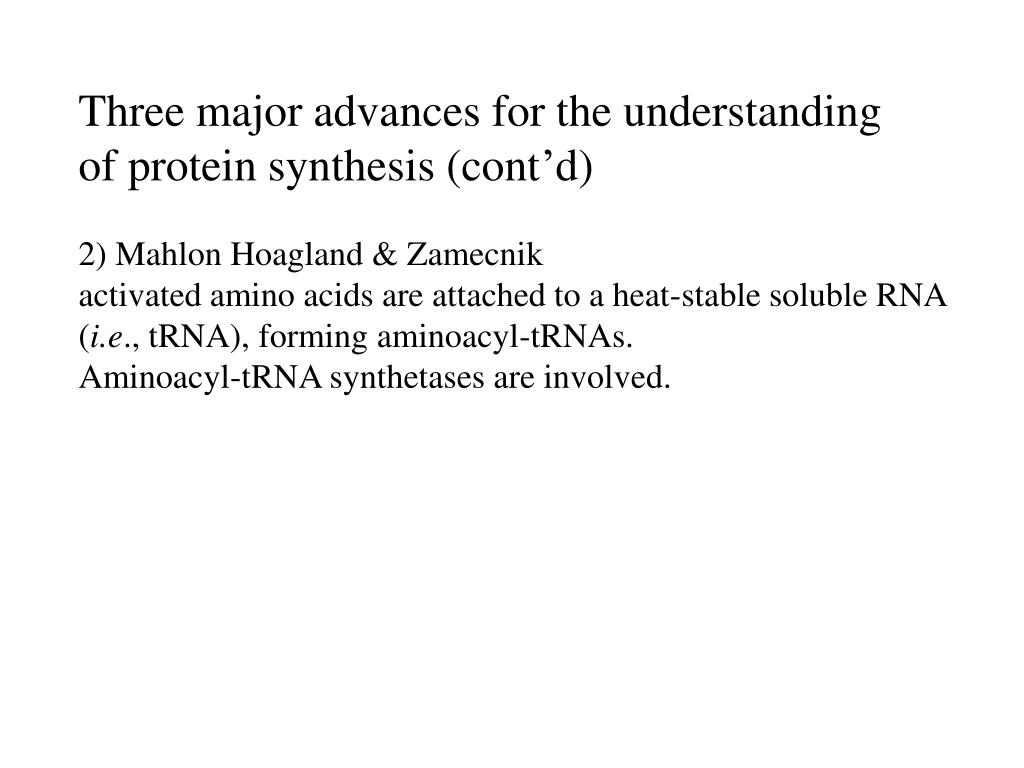 Three major advances for the understanding of protein synthesis (cont’d)

2) Mahlon Hoagland & Zamecnik
activated amino acids are attached to a heat-stable soluble RNA (i.e., tRNA), forming aminoacyl-tRNAs.
Aminoacyl-tRNA synthetases are involved.